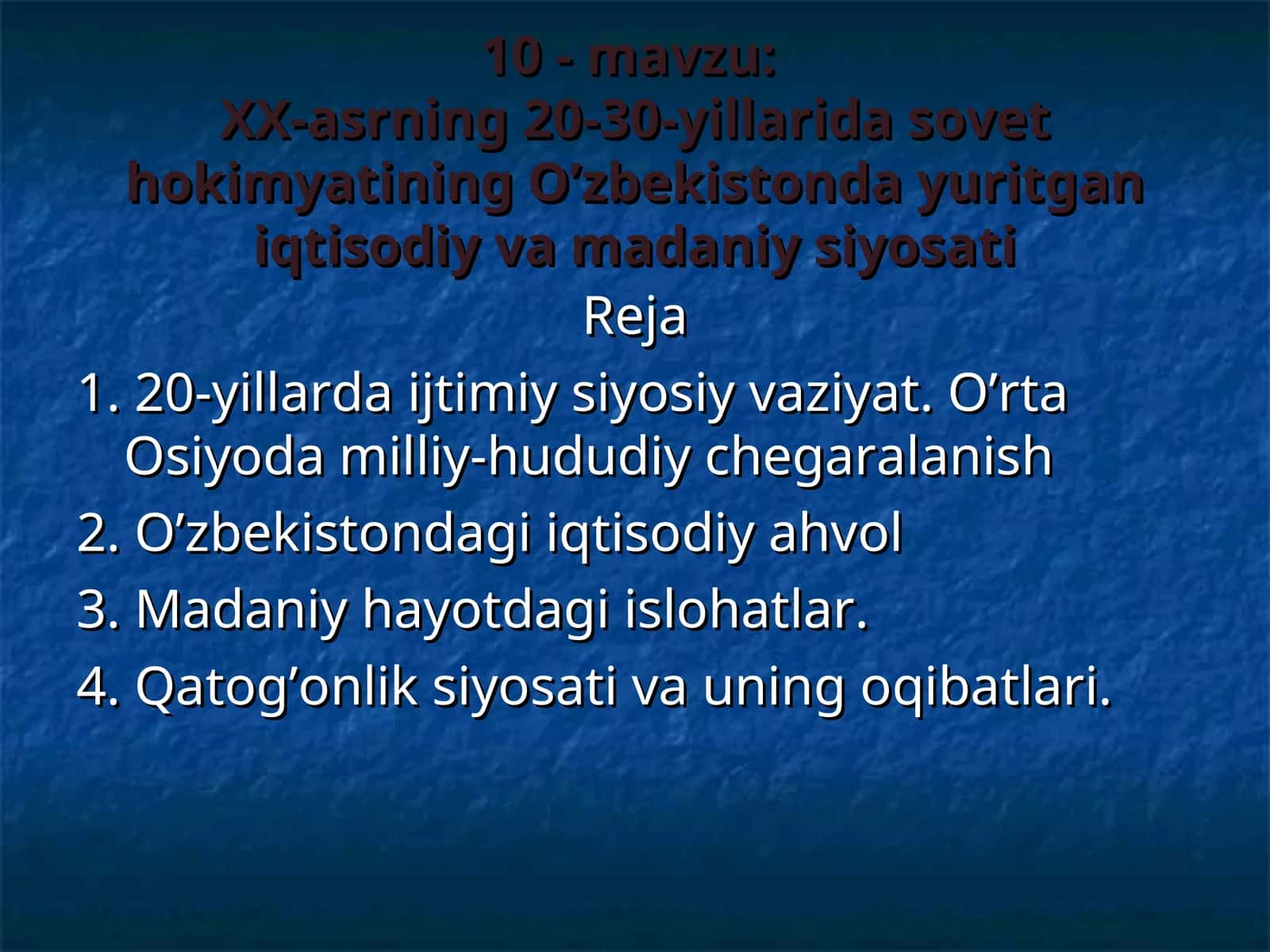 10 - mavzu:
XX-asrning 20-30-yillarida sovet hokimyatining O’zbekistonda yuritgan iqtisodiy va madaniy siyosati

Reja

1. 20-yillarda ijtimiy siyosiy vaziyat. O’rta Osiyoda milliy-hududiy chegaralanish

2. O’zbekistondagi iqtisodiy ahvol

3. Madaniy hayotdagi islohatlar.

4. Qatog’onlik siyosati va uning oqibatlari.